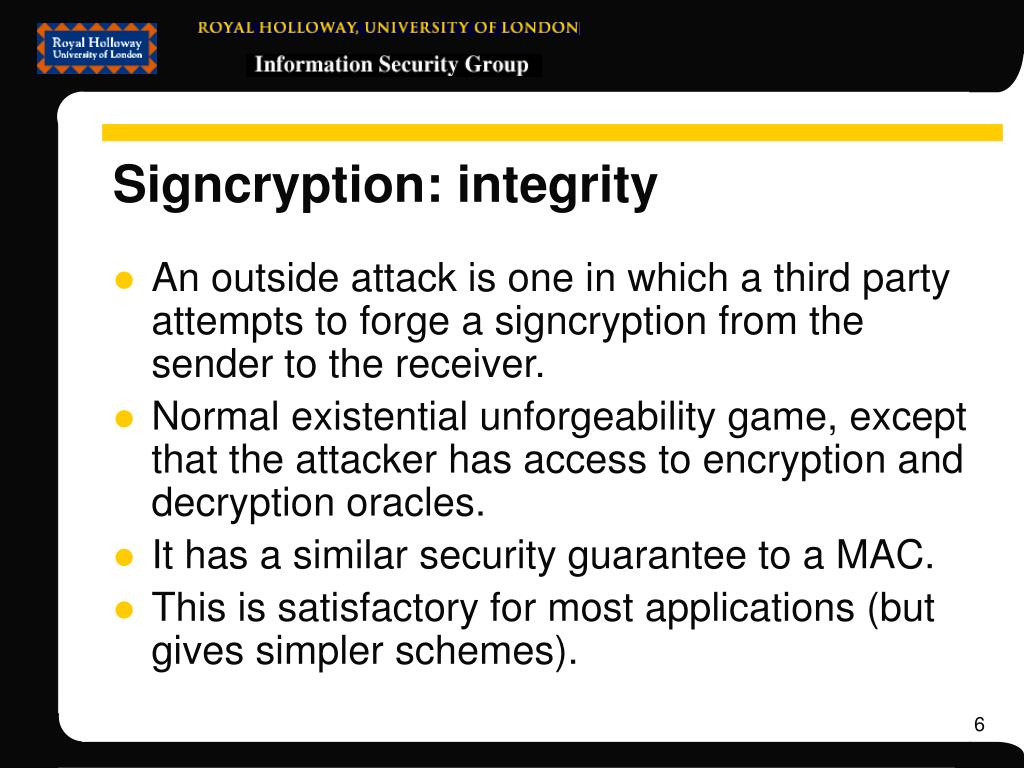 Royal Holloway
University of London

ROYAL HOLLOWAY, UNIVERSITY OF LONDON

Information Security Group

Signcryption: integrity

- An outside attack is one in which a third party attempts to forge a signcryption from the sender to the receiver.
- Normal existential unforgeability game, except that the attacker has access to encryption and decryption oracles.
- It has a similar security guarantee to a MAC.
- This is satisfactory for most applications (but gives simpler schemes).

6